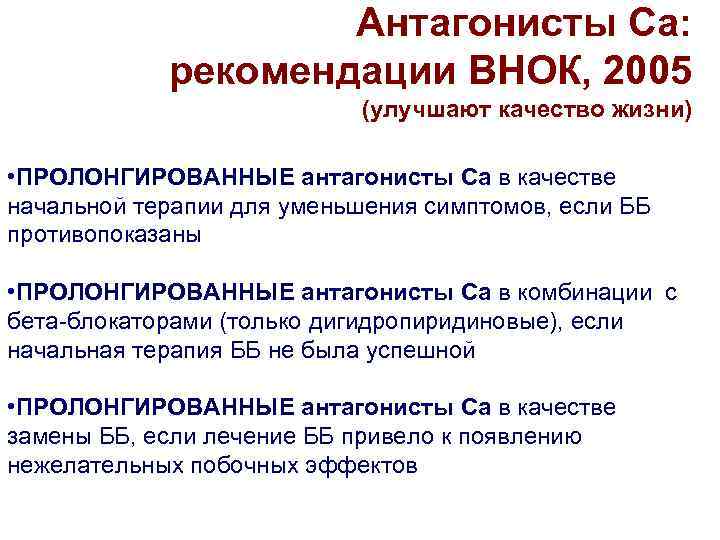 Антагонисты Са: рекомендации ВНОК, 2005
(улучшают качество жизни)

•ПРОЛОНГИРОВАННЫЕ антагонисты Са в качестве начальной терапии для уменьшения симптомов, если ББ противопоказаны

•ПРОЛОНГИРОВАННЫЕ антагонисты Са в комбинации с бета-блокаторами (только дигидропиридиновые), если начальная терапия ББ не была успешной

•ПРОЛОНГИРОВАННЫЕ антагонисты Са в качестве замены ББ, если лечение ББ привело к появлению нежелательных побочных эффектов